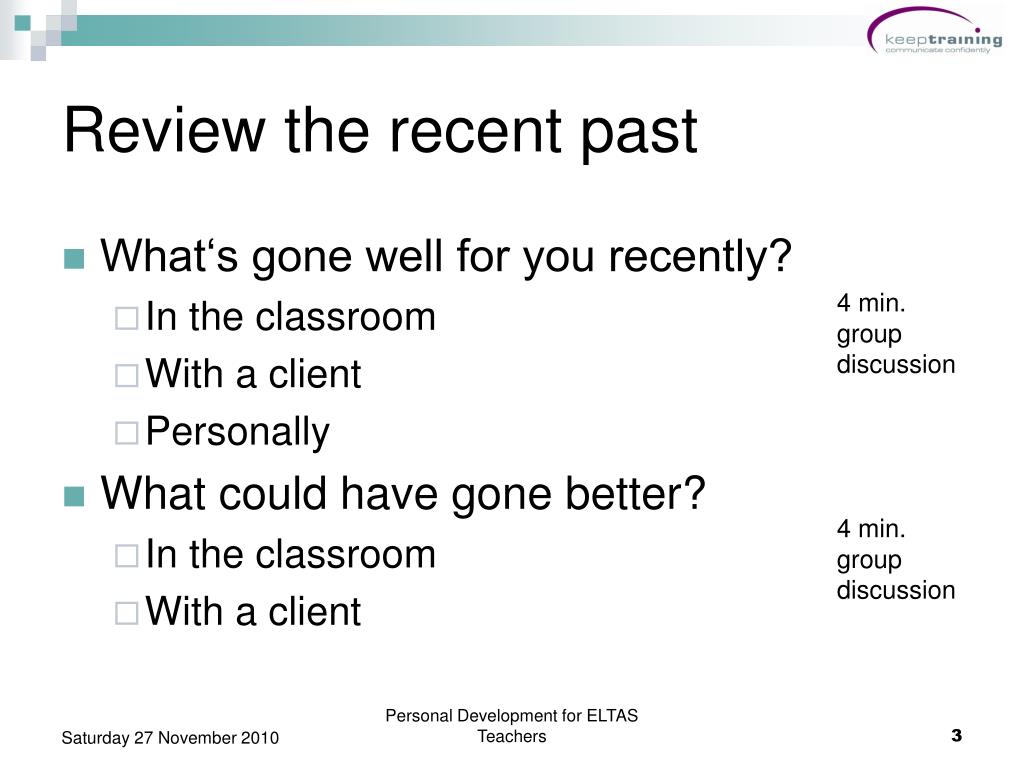 keeptraining
communicate confidently

Review the recent past

What‘s gone well for you recently?
In the classroom
With a client
Personally

4 min. group discussion

What could have gone better?
In the classroom
With a client

4 min. group discussion

Saturday 27 November 2010

Personal Development for ELTAS Teachers

3